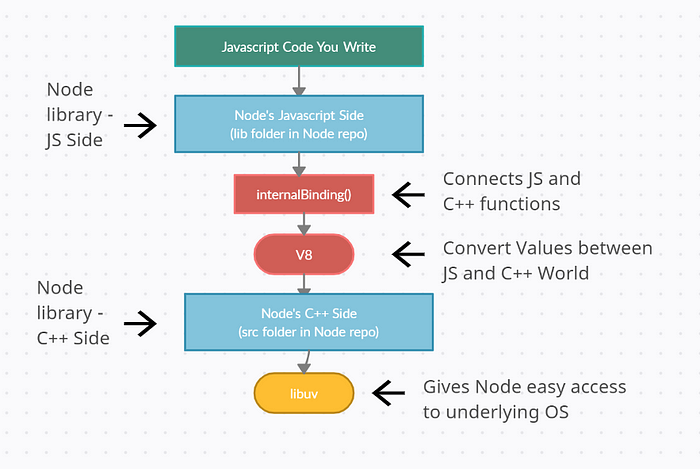 Javascript Code You Write

Node library - JS Side

Node's Javascript Side
(lib folder in Node repo)

internalBinding()

Connects JS and C++ functions

V8

Convert Values between JS and C++ World

Node library - C++ Side

Node's C++ Side
(src folder in Node repo)

libuv

Gives Node easy access to underlying OS